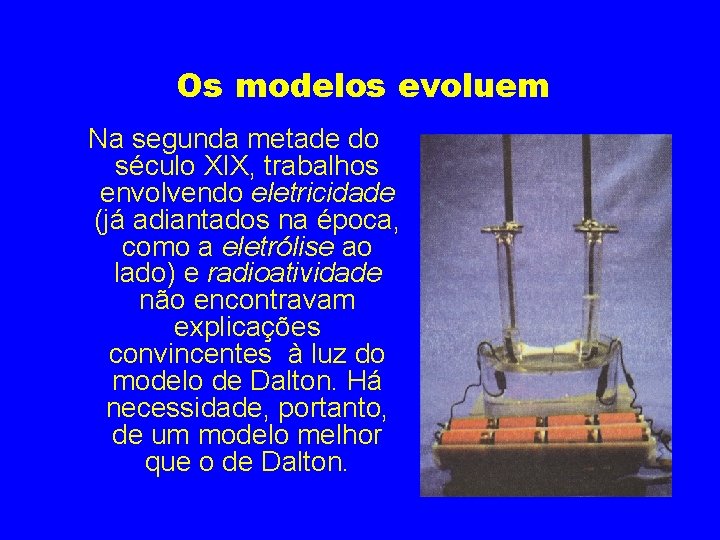 Os modelos evoluem

Na segunda metade do século XIX, trabalhos envolvendo eletricidade (já adiantados na época, como a eletrólise ao lado) e radioatividade não encontravam explicações convincentes à luz do modelo de Dalton. Há necessidade, portanto, de um modelo melhor que o de Dalton.